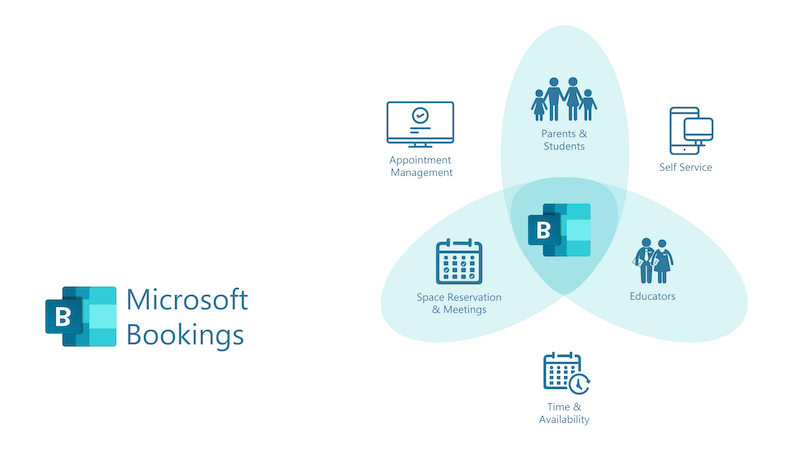 B Microsoft Bookings

Appointment Management

Parents & Students

Self Service

B

Space Reservation & Meetings

Educators

Time & Availability